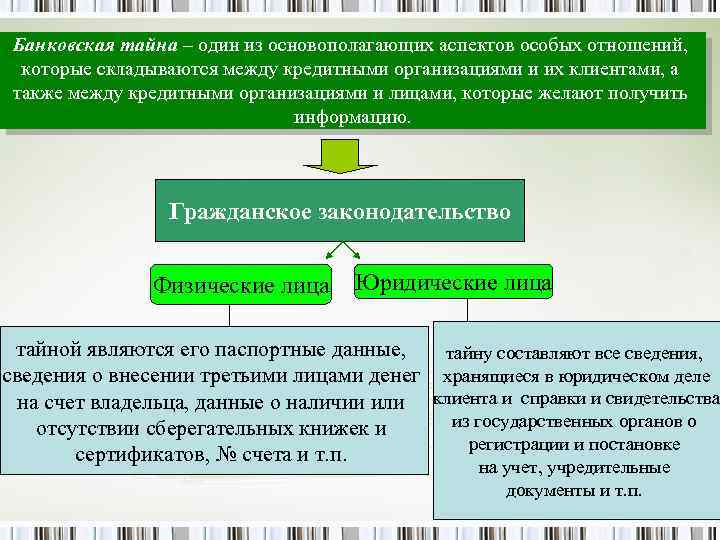 Банковская тайна – один из основополагающих аспектов особых отношений, которые складываются между кредитными организациями и их клиентами, а также между кредитными организациями и лицами, которые желают получить информацию.

Гражданское законодательство

Физические лица

Юридические лица

тайной являются его паспортные данные, сведения о внесении третьими лицами денег на счет владельца, данные о наличии или отсутствии сберегательных книжек и сертификатов, № счета и т.п.

тайну составляют все сведения, хранящиеся в юридическом деле клиента и справки и свидетельства из государственных органов о регистрации и постановке на учет, учредительные документы и т.п.